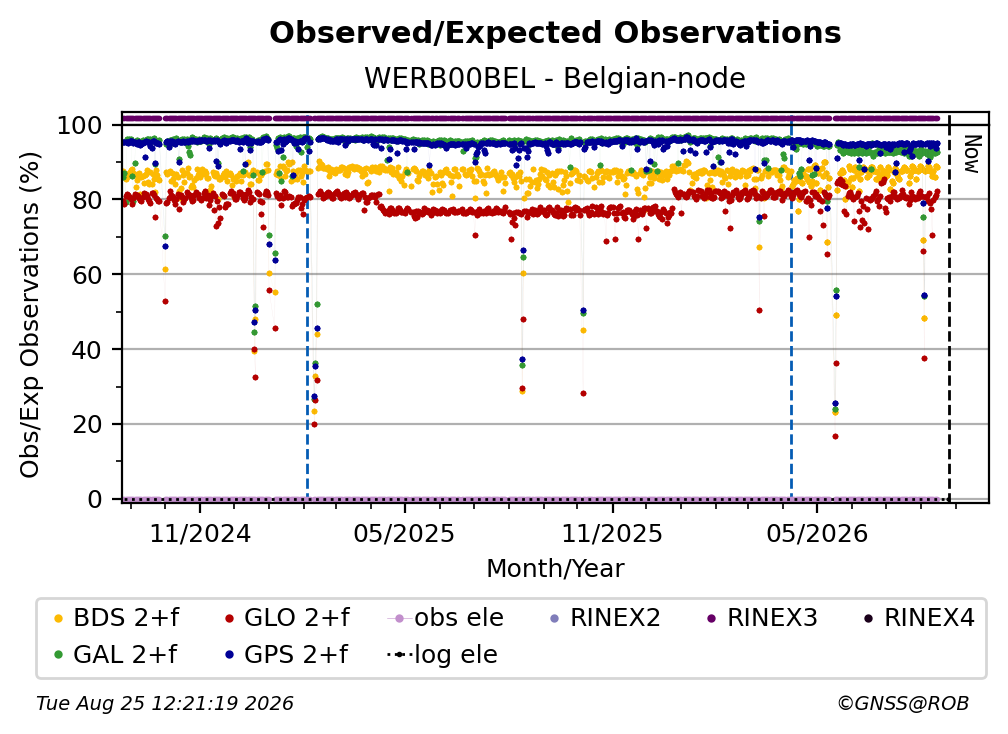 Observed/Expected Observations
WERB00BEL - Belgian-node

Obs/Exp Observations (%)

100
80
60
40
20
0

Now

11/2024
05/2025
11/2025
05/2026
Month/Year

BDS 2+f
GLO 2+f
obs ele
RINEX2
RINEX3
RINEX4
GAL 2+f
GPS 2+f
log ele

Tue Aug 25 12:21:19 2026
©GNSS@ROB